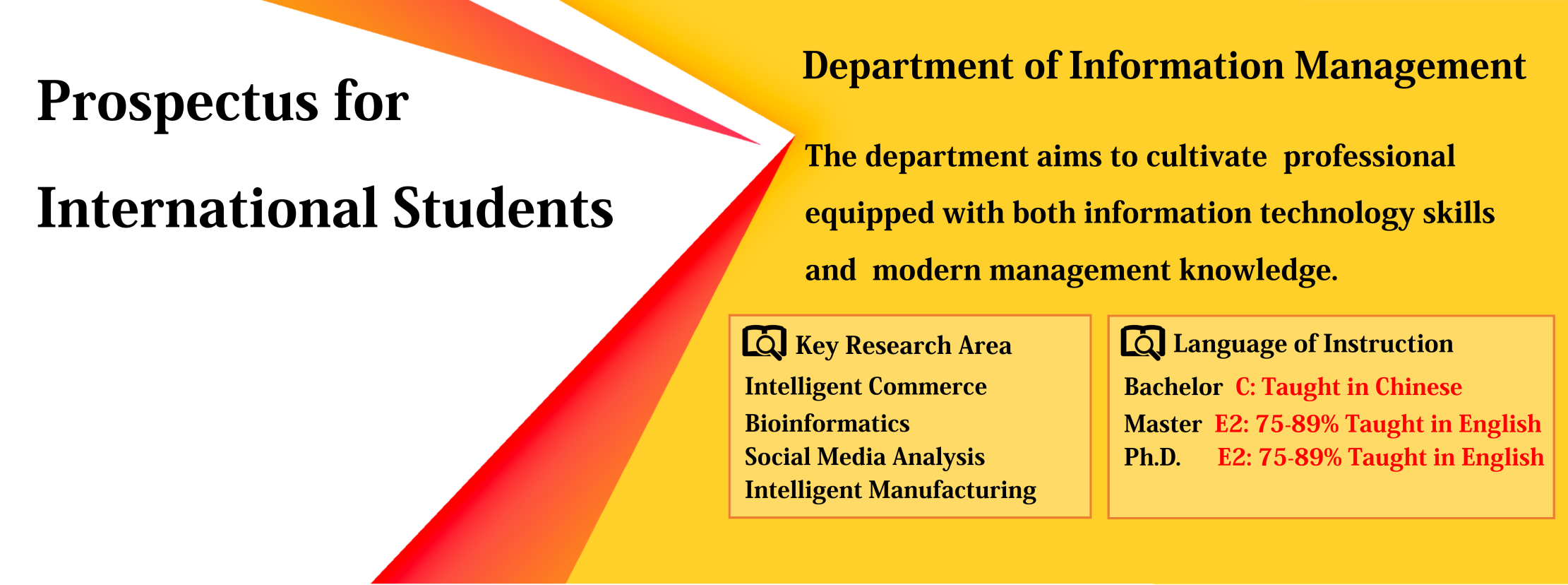 Prospectus for International Students

Department of Information Management

The department aims to cultivate professional equipped with both information technology skills and modern management knowledge.

Key Research Area
Intelligent Commerce
Bioinformatics
Social Media Analysis
Intelligent Manufacturing

Language of Instruction
Bachelor C: Taught in Chinese
Master E2: 75-89% Taught in English
Ph.D. E2: 75-89% Taught in English